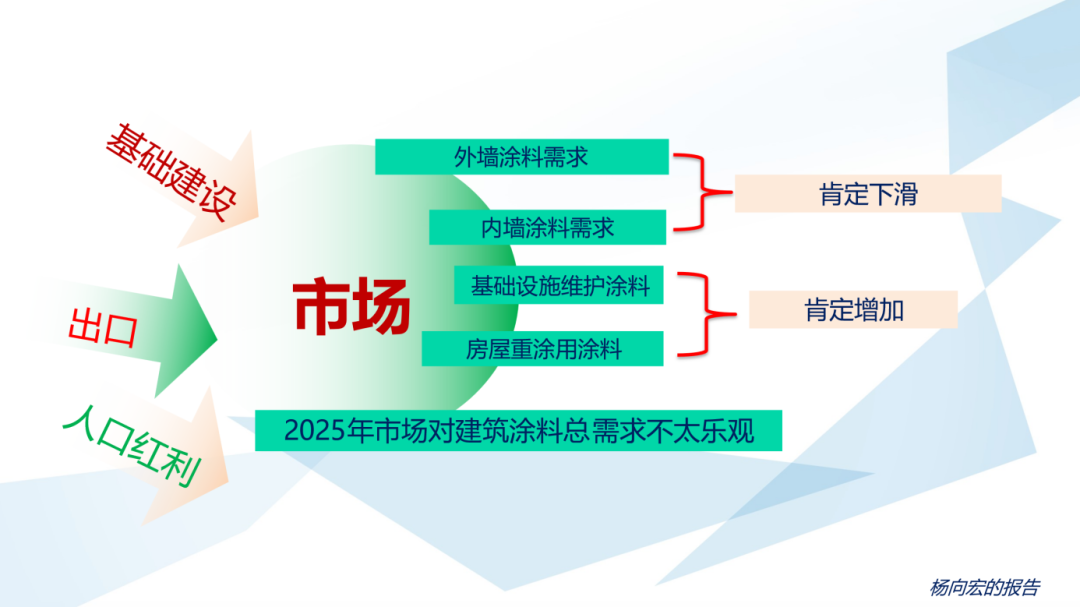 基础建设

出口

人口红利

市场

外墙涂料需求

内墙涂料需求

肯定下滑

基础设施维护涂料

房屋重涂用涂料

肯定增加

2025年市场对建筑涂料总需求不太乐观

杨向宏的报告